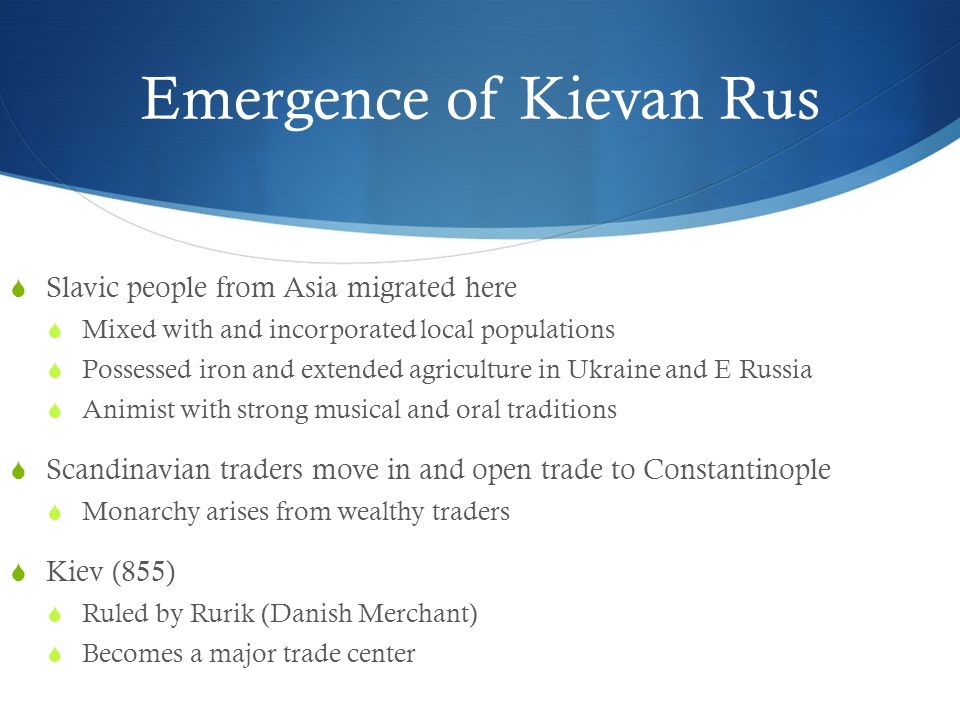 Emergence of Kievan Rus

Slavic people from Asia migrated here

Mixed with and incorporated local populations

Possessed iron and extended agriculture in Ukraine and E Russia

Animist with strong musical and oral traditions

Scandinavian traders move in and open trade to Constantinople

Monarchy arises from wealthy traders

Kiev (855)

Ruled by Rurik (Danish Merchant)

Becomes a major trade center